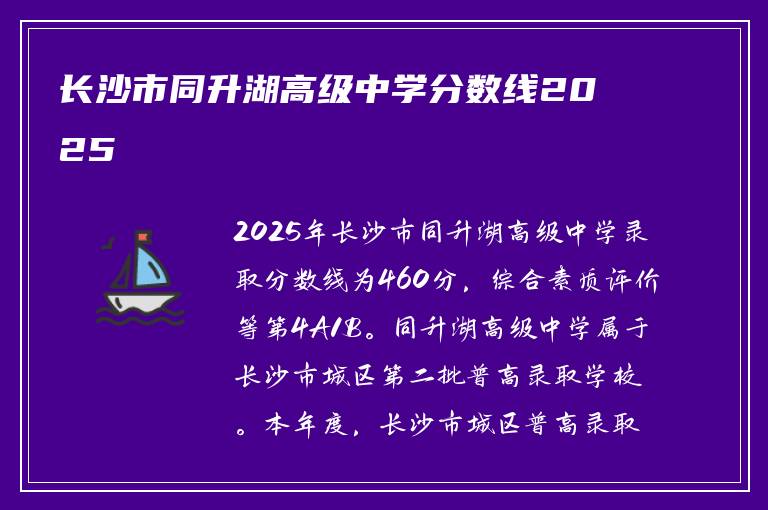 长沙市同升湖高级中学分数线2025

2025年长沙市同升湖高级中学录取分数线为460分，综合素质评价等第4A1B。同升湖高级中学属于长沙市城区第二批普高录取学校。本年度，长沙市城区普高录取